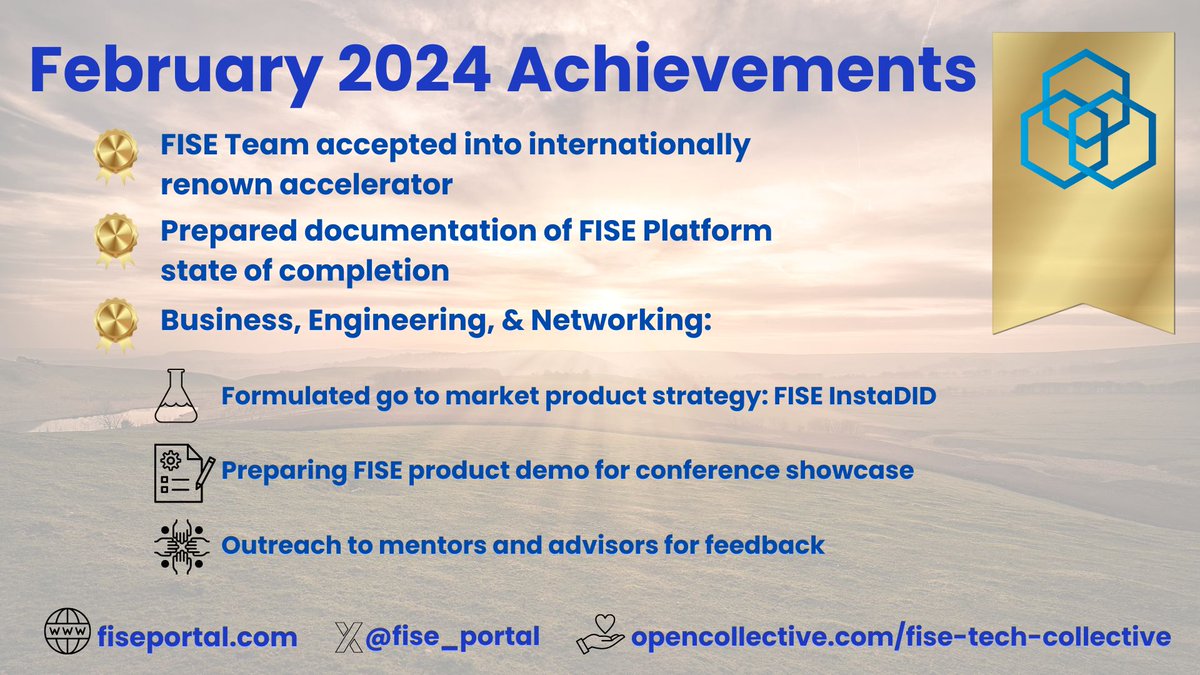 February 2024 Achievements

FISE Team accepted into internationally renown accelerator

Prepared documentation of FISE Platform state of completion

Business, Engineering, & Networking:

Formulated go to market product strategy: FISE InstaDID

Preparing FISE product demo for conference showcase

Outreach to mentors and advisors for feedback

WWW fiseportal.com @fise_portal opencollective.com/fise-tech-collective